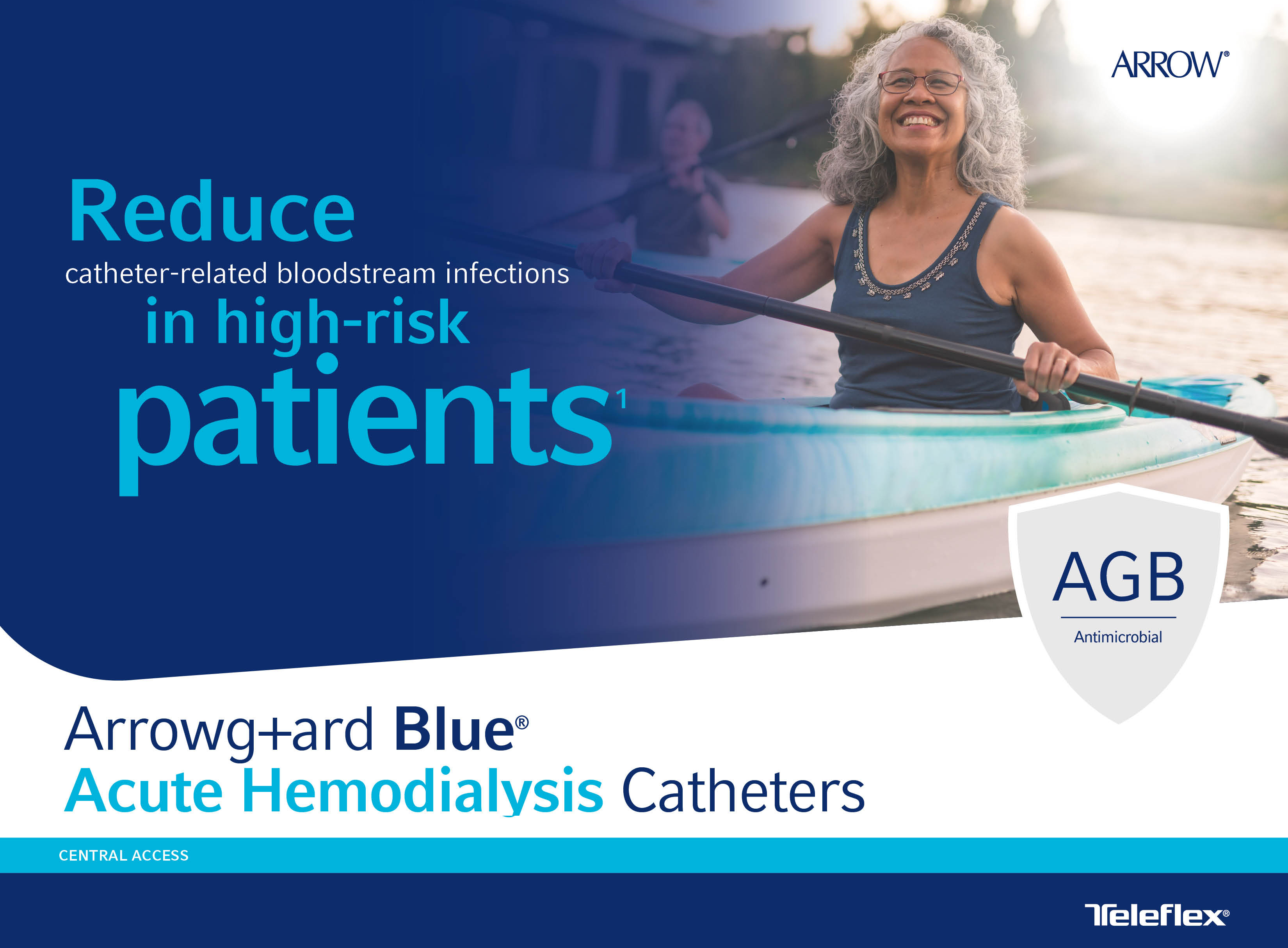 ARROW®

Reduce
catheter-related bloodstream infections
in high-risk
patients$^1$

AGB
Antimicrobial

Arrowg+ard Blue®
Acute Hemodialysis Catheters

CENTRAL ACCESS

Teleflex®